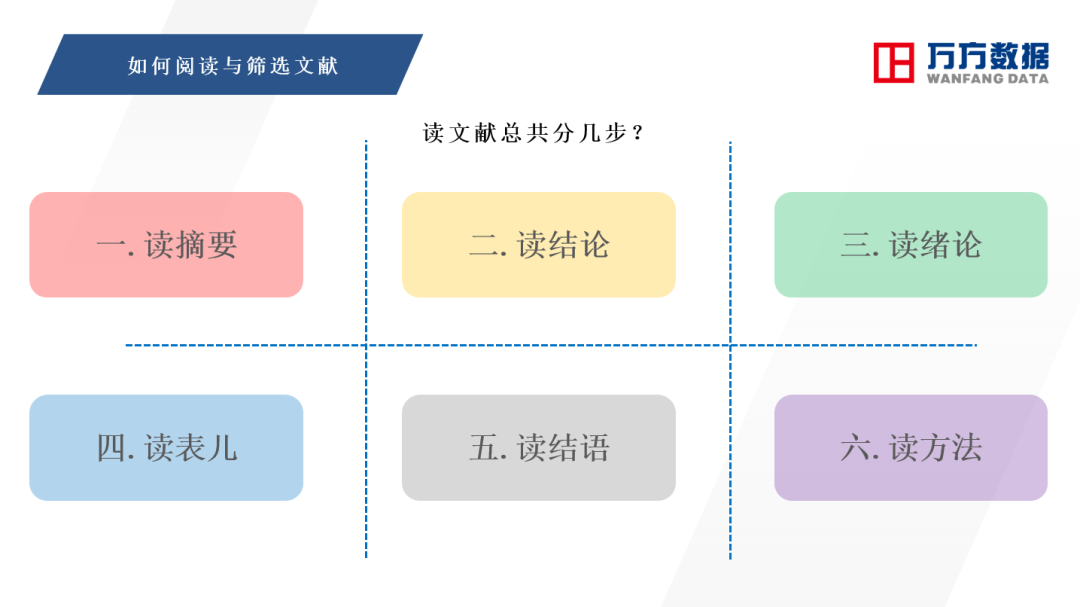 如何阅读与筛选文献

万方数据
WANFANG DATA

读文献总共分几步？

一. 读摘要

二. 读结论

三. 读绪论

四. 读表儿

五. 读结语

六. 读方法